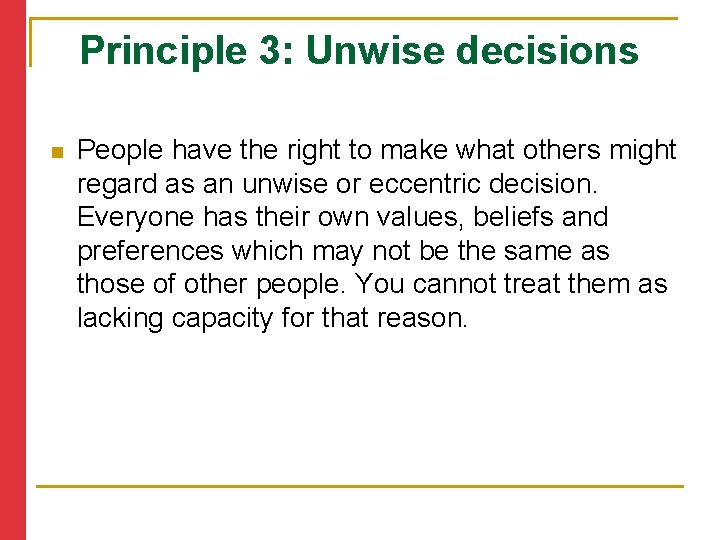 Principle 3: Unwise decisions

People have the right to make what others might regard as an unwise or eccentric decision. Everyone has their own values, beliefs and preferences which may not be the same as those of other people. You cannot treat them as lacking capacity for that reason.